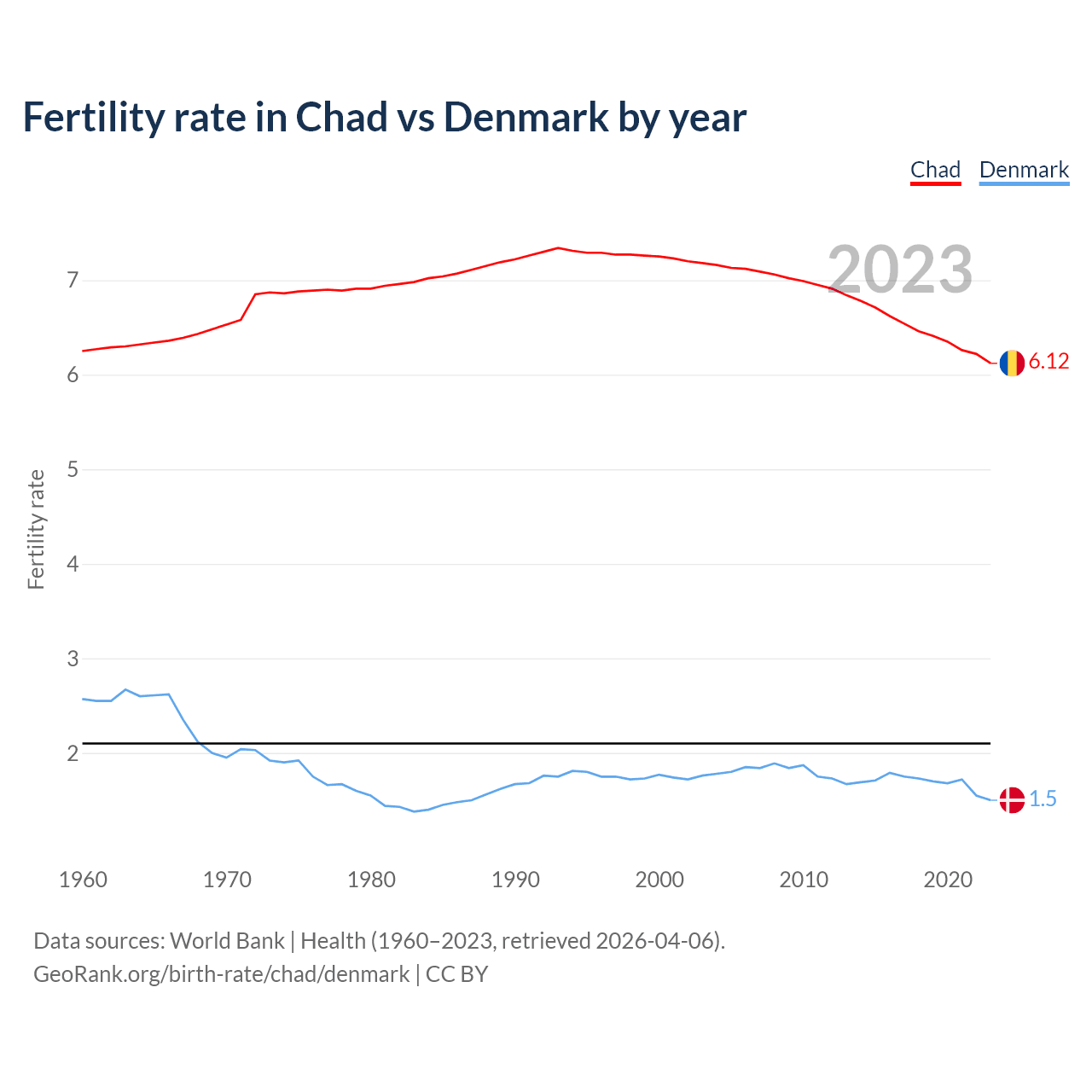 Fertility rate in Chad vs Denmark by year

Chad Denmark

2023

Fertility rate

7
6
5
4
3
2

6.12
1.5

1960 1970 1980 1990 2000 2010 2020

Data sources: World Bank | Health (1960–2023, retrieved 2026-04-06).
GeoRank.org/birth-rate/chad/denmark | CC BY